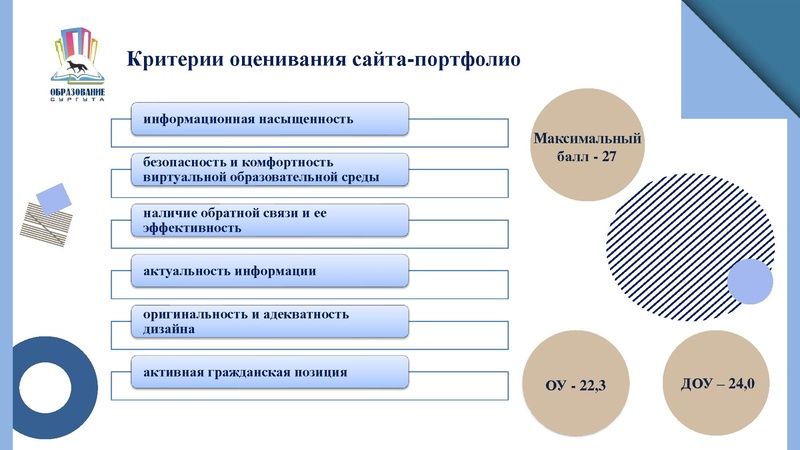 ОБРАЗОВАНИЕ СУРГУТА

Критерии оценивания сайта-портфолио

информационная насыщенность

безопасность и комфортность виртуальной образовательной среды

наличие обратной связи и ее эффективность

актуальность информации

оригинальность и адекватность дизайна

активная гражданская позиция

Максимальный балл - 27

ОУ - 22,3

ДОУ – 24,0